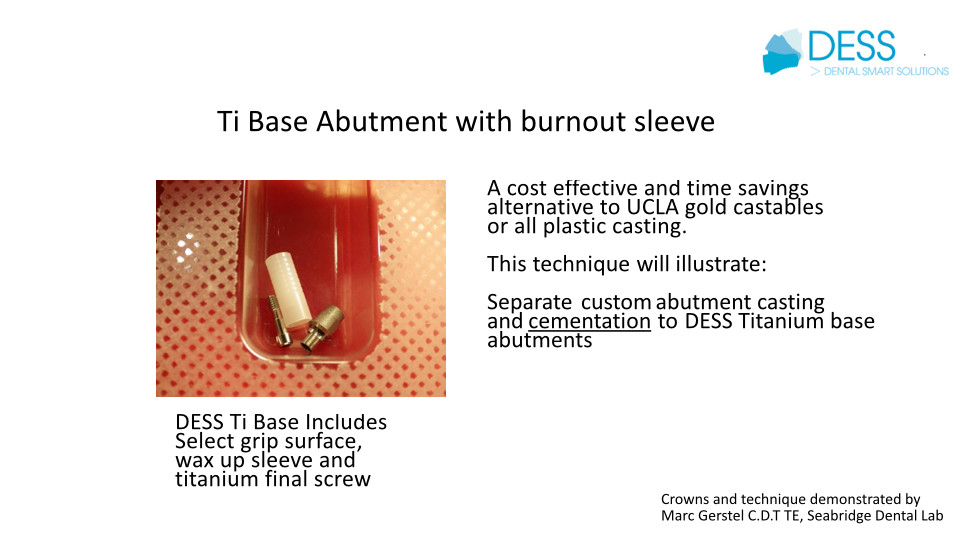 DESS
> DENTAL SMART SOLUTIONS

Ti Base Abutment with burnout sleeve

A cost effective and time savings alternative to UCLA gold castables or all plastic casting.

This technique will illustrate:

Separate custom abutment casting and cementation to DESS Titanium base abutments

DESS Ti Base Includes Select grip surface, wax up sleeve and titanium final screw

Crowns and technique demonstrated by Marc Gerstel C.D.T TE, Seabridge Dental Lab